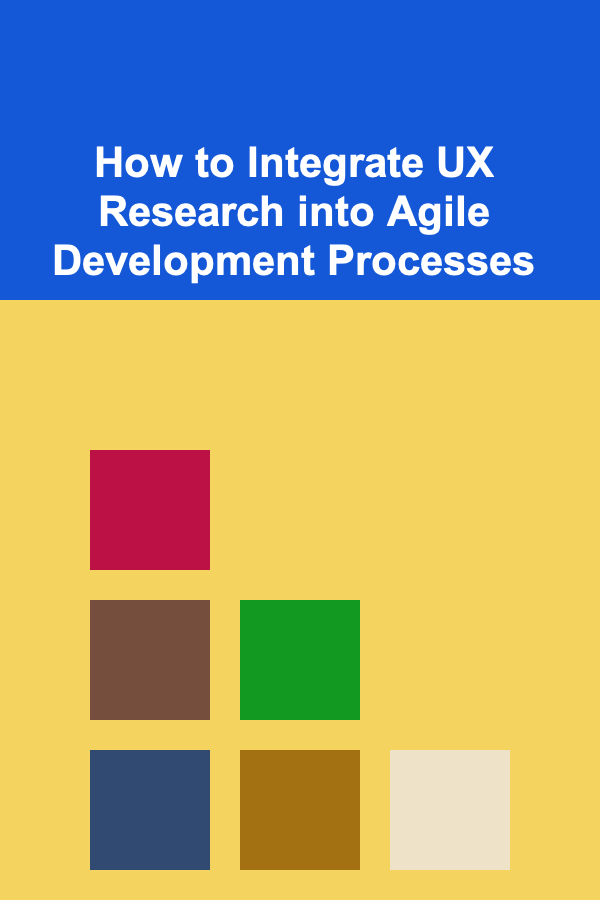 How to Integrate UX Research into Agile Development Processes